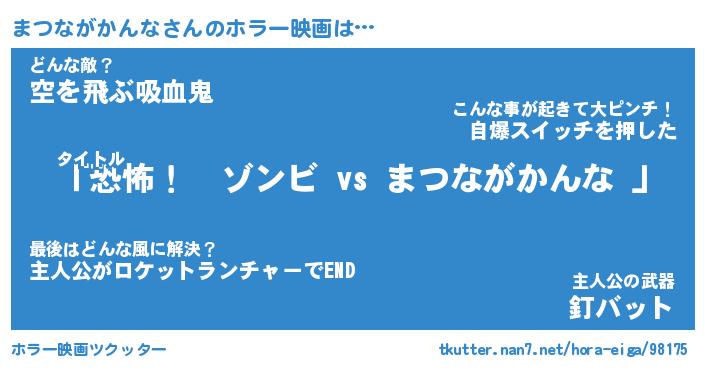 まつながかんなさんのホラー映画は…

どんな敵？
空を飛ぶ吸血鬼

こんな事が起きて大ピンチ！
自爆スイッチを押した

タイトル
「恐怖！　ゾンビ vs まつながかんな 」

最後はどんな風に解決？
主人公がロケットランチャーでEND

主人公の武器
釘バット

ホラー映画ツクッター

tkutter.nan7.net/hora-eiga/98175